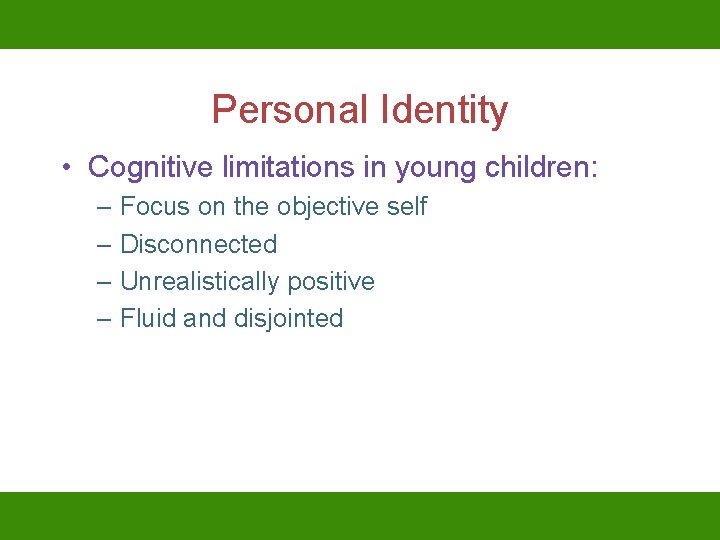 Personal Identity

• Cognitive limitations in young children:
– Focus on the objective self
– Disconnected
– Unrealistically positive
– Fluid and disjointed